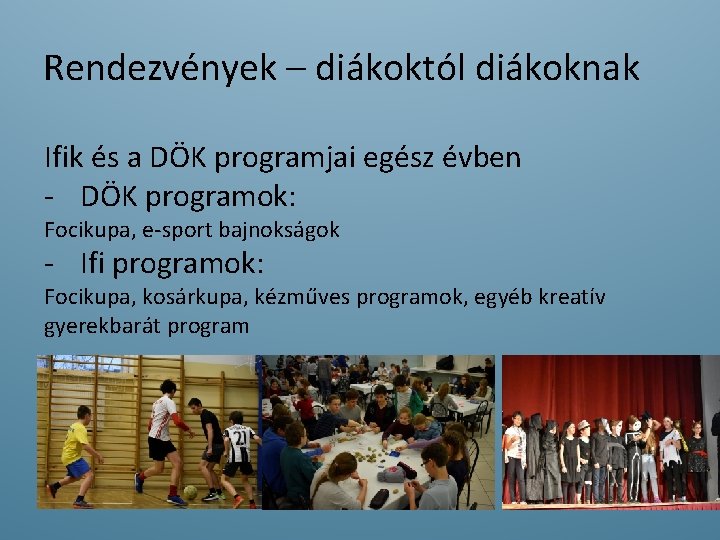 Rendezvények – diákoktól diákoknak

Ifik és a DÖK programjai egész évben
- DÖK programok:
Focikupa, e-sport bajnokságok
- Ifi programok:
Focikupa, kosárkupa, kézműves programok, egyéb kreatív gyerekbarát program

21